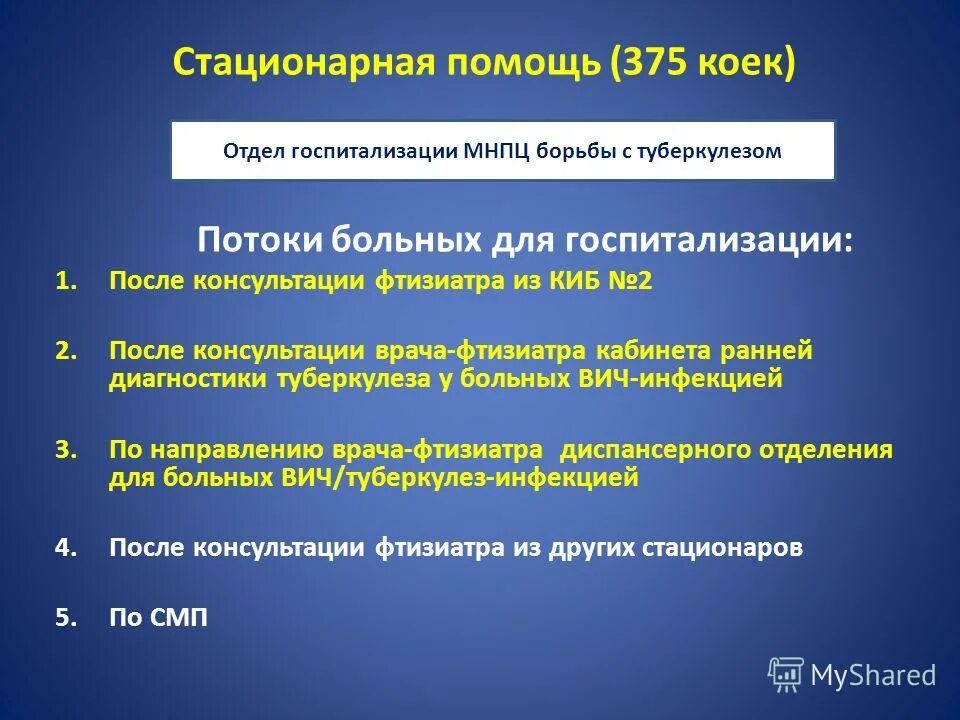 Стационарная помощь (375 коек)

Отдел госпитализации МНПЦ борьбы с туберкулезом

Потоки больных для госпитализации:

1. После консультации фтизиатра из КИБ №2

2. После консультации врача-фтизиатра кабинета ранней диагностики туберкулеза у больных ВИЧ-инфекцией

3. По направлению врача-фтизиатра диспансерного отделения для больных ВИЧ/туберкулез-инфекцией

4. После консультации фтизиатра из других стационаров

5. По СМП

MyShared